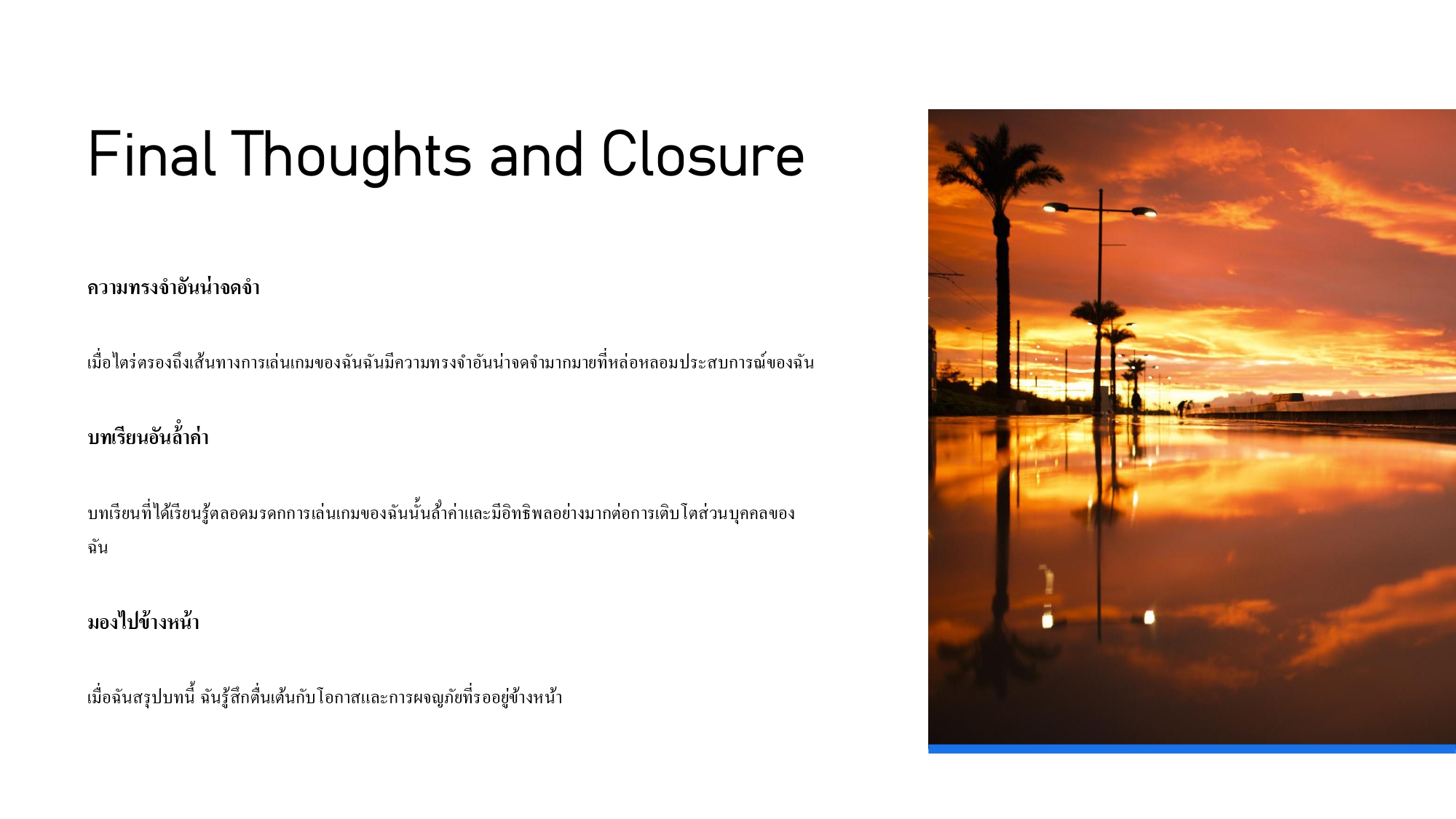 Final Thoughts and Closure

ความทรงจำอันน่าจดจำ

เมื่อไตร่ตรองถึงเส้นทางการเล่นเกมของฉันฉันมีความทรงจำอันน่าจดจำมากมายที่หล่อหลอมประสบการณ์ของฉัน

บทเรียนอันล้ำค่า

บทเรียนที่ได้เรียนรู้ตลอดมรดกการเล่นเกมของฉันนั้นล้ำค่าและมีอิทธิพลอย่างมากต่อการเติบโตส่วนบุคคลของฉัน

มองไปข้างหน้า

เมื่อฉันสรุปบทนี้ ฉันรู้สึกตื่นเต้นกับโอกาสและการผจญภัยที่รออยู่ข้างหน้า